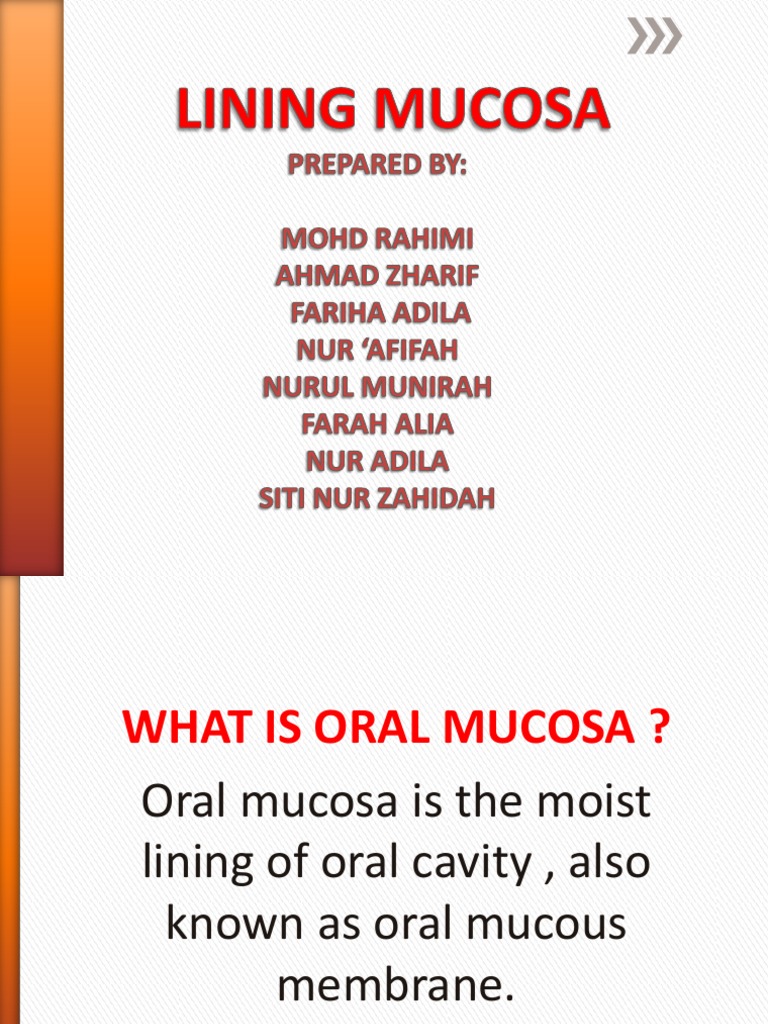 LINING MUCOSA

PREPARED BY:

MOHD RAHIMI
AHMAD ZHARIF
FARIHA ADILA
NUR ‘AFIFAH
NURUL MUNIRAH
FARAH ALIA
NUR ADILA
SITI NUR ZAHIDAH

WHAT IS ORAL MUCOSA ?

Oral mucosa is the moist lining of oral cavity , also known as oral mucous membrane.